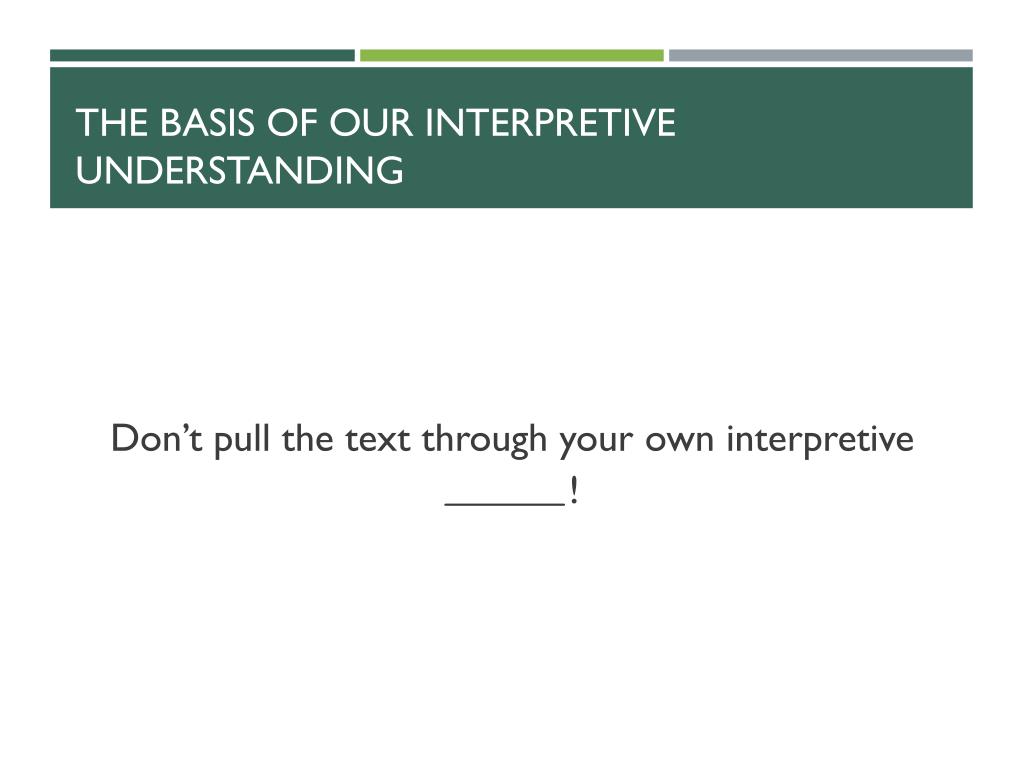 THE BASIS OF OUR INTERPRETIVE UNDERSTANDING

Don’t pull the text through your own interpretive ______!